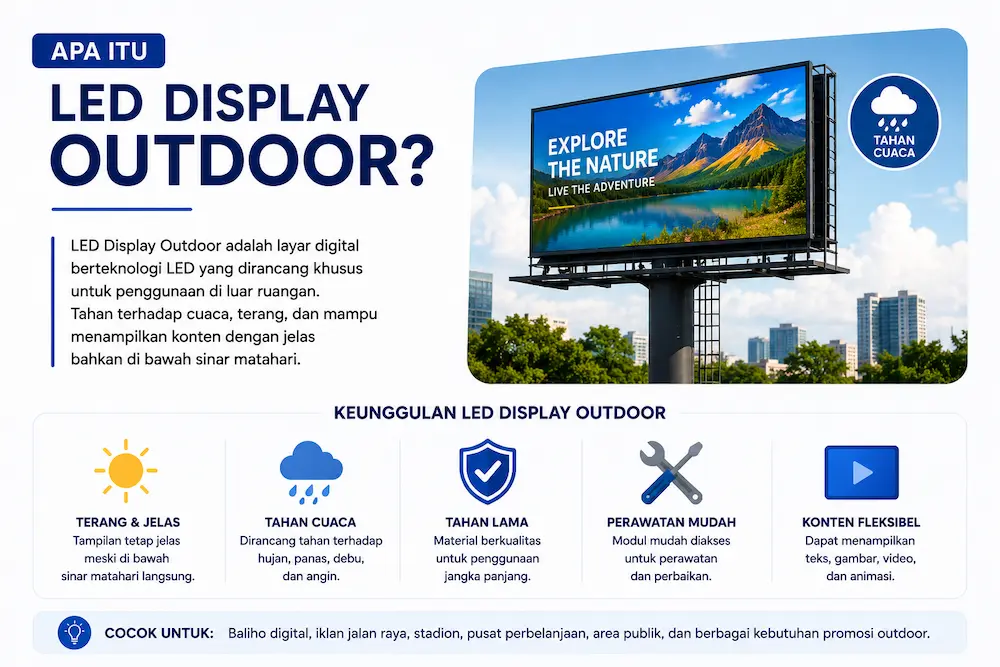 APA ITU

LED DISPLAY OUTDOOR?

LED Display Outdoor adalah layar digital berteknologi LED yang dirancang khusus untuk penggunaan di luar ruangan. Tahan terhadap cuaca, terang, dan mampu menampilkan konten dengan jelas bahkan di bawah sinar matahari.

EXPLORE THE NATURE
LIVE THE ADVENTURE

TAHAN CUACA

KEUNGGULAN LED DISPLAY OUTDOOR

TERANG & JELAS
Tampilan tetap jelas meski di bawah sinar matahari langsung.

TAHAN CUACA
Dirancang tahan terhadap hujan, panas, debu, dan angin.

TAHAN LAMA
Material berkualitas untuk penggunaan jangka panjang.

PERAWATAN MUDAH
Modul mudah diakses untuk perawatan dan perbaikan.

KONTEN FLEKSIBEL
Dapat menampilkan teks, gambar, video, dan animasi.

COCOK UNTUK: Baliho digital, iklan jalan raya, stadion, pusat perbelanjaan, area publik, dan berbagai kebutuhan promosi outdoor.